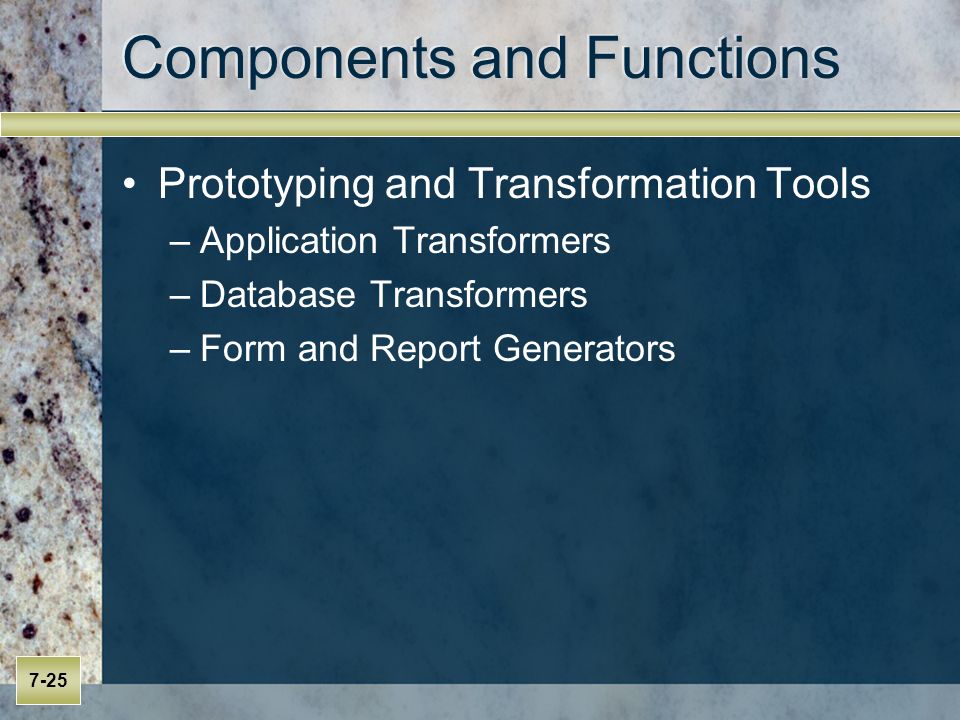 Components and Functions

• Prototyping and Transformation Tools
– Application Transformers
– Database Transformers
– Form and Report Generators

7-25